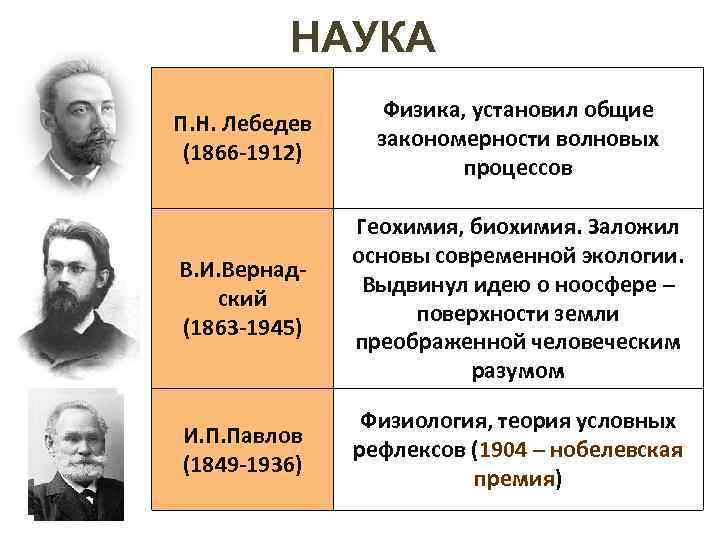 НАУКА

| П.Н. Лебедев (1866-1912) | Физика, установил общие закономерности волновых процессов |
|---|---|
| В.И.Вернадский (1863-1945) | Геохимия, биохимия. Заложил основы современной экологии. Выдвинул идею о ноосфере – поверхности земли преображенной человеческим разумом |
| И.П.Павлов (1849-1936) | Физиология, теория условных рефлексов (1904 – нобелевская премия) |